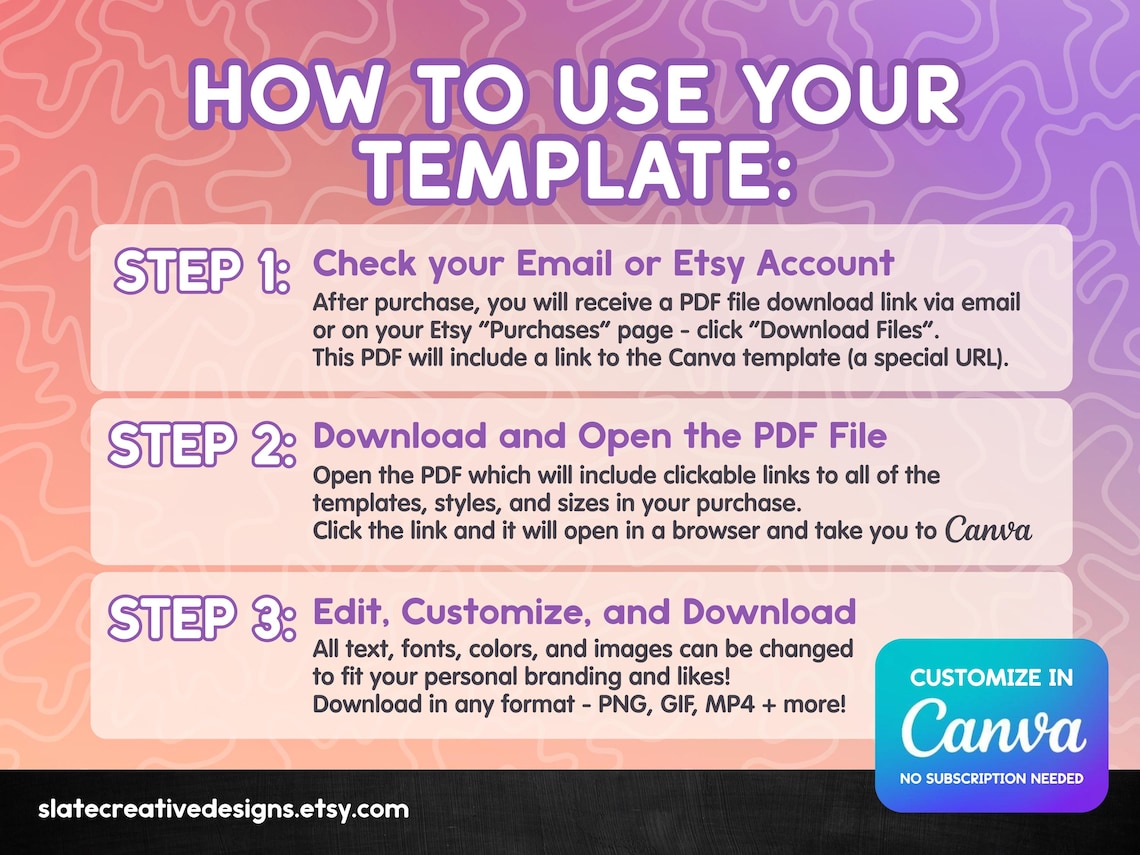 HOW TO USE YOUR TEMPLATE:

STEP 1: Check your Email or Etsy Account
After purchase, you will receive a PDF file download link via email or on your Etsy "Purchases" page - click "Download Files". This PDF will include a link to the Canva template (a special URL).

STEP 2: Download and Open the PDF File
Open the PDF which will include clickable links to all of the templates, styles, and sizes in your purchase. Click the link and it will open in a browser and take you to Canva

STEP 3: Edit, Customize, and Download
All text, fonts, colors, and images can be changed to fit your personal branding and likes! Download in any format - PNG, GIF, MP4 + more!

CUSTOMIZE IN
Canva
NO SUBSCRIPTION NEEDED

slatecreativedesigns.etsy.com